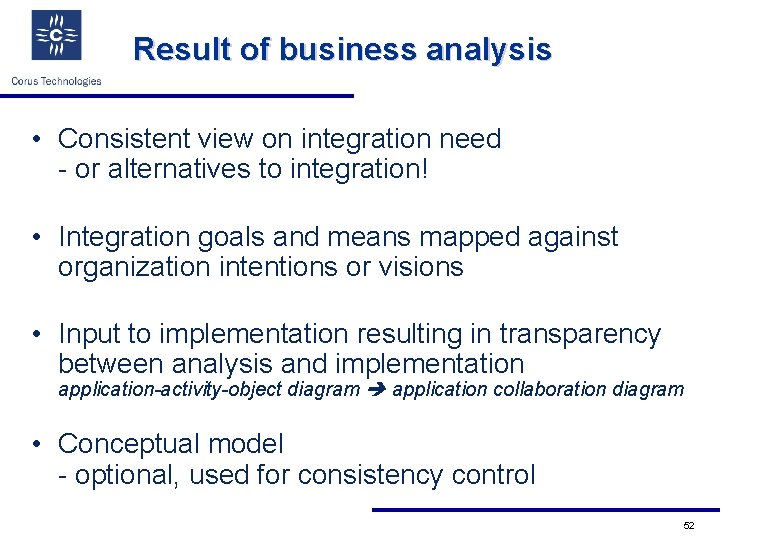 C

Corus Technologies

Result of business analysis

• Consistent view on integration need
- or alternatives to integration!

• Integration goals and means mapped against organization intentions or visions

• Input to implementation resulting in transparency between analysis and implementation
application-activity-object diagram ➔ application collaboration diagram

• Conceptual model
- optional, used for consistency control

52